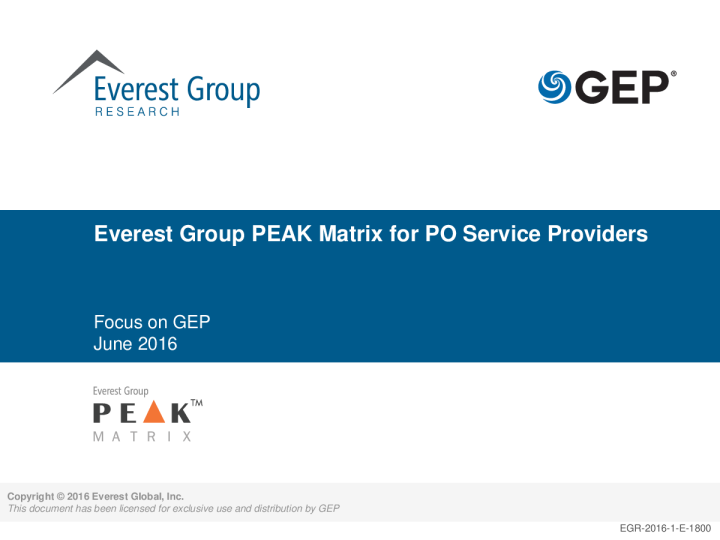 Everest Group
RESEARCH

GEP®

Everest Group PEAK Matrix for PO Service Providers

Focus on GEP
June 2016

Everest Group
PEAK™
MATRIX

Copyright © 2016 Everest Global, Inc.
This document has been licensed for exclusive use and distribution by GEP

EGR-2016-1-E-1800